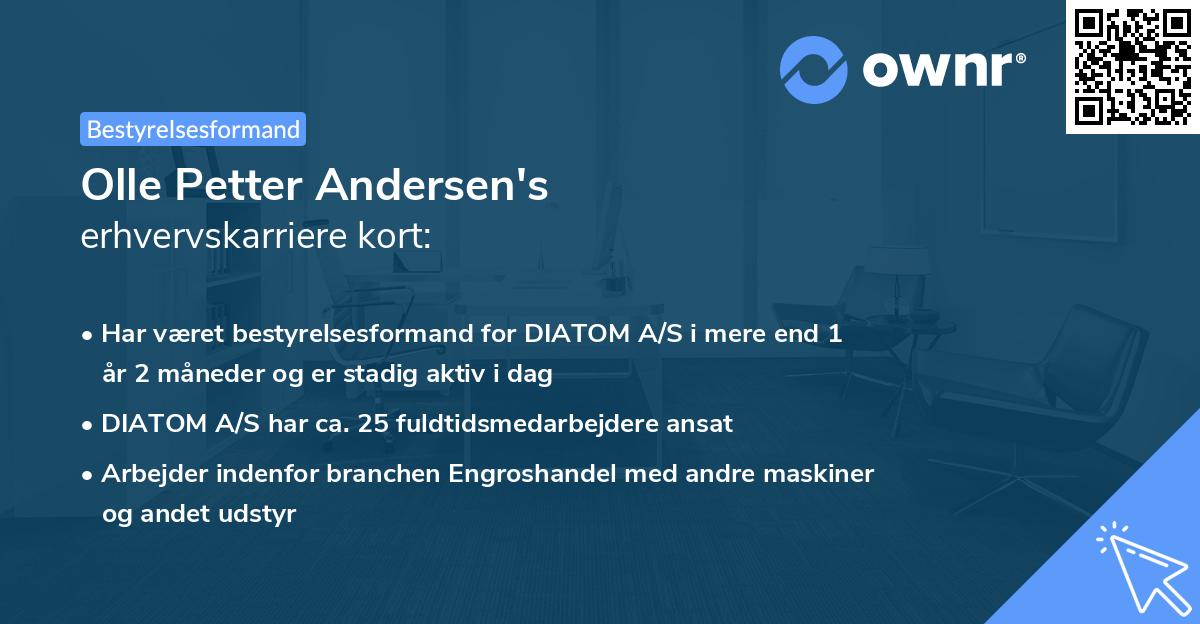 ownr®

Bestyrelsesformand

Olle Petter Andersen's
erhvervskarriere kort:

• Har været bestyrelsesformand for DIATOM A/S i mere end 1 år 2 måneder og er stadig aktiv i dag
• DIATOM A/S har ca. 25 fuldtidsmedarbejdere ansat
• Arbejder indenfor branchen Engroshandel med andre maskiner og andet udstyr